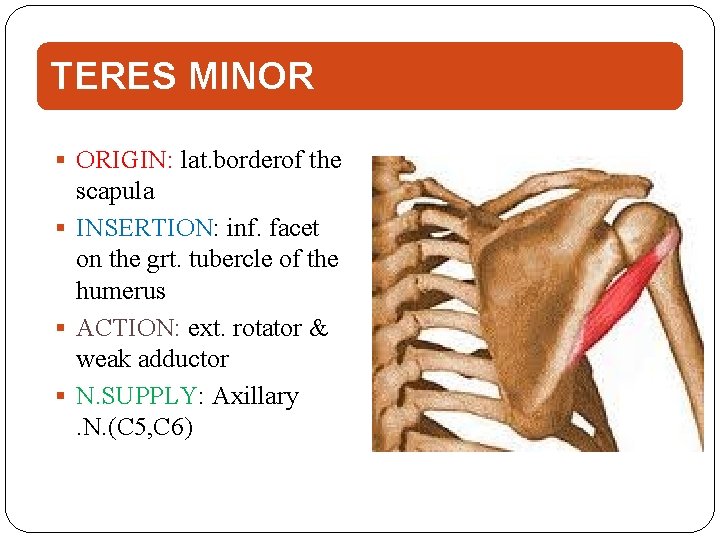 TERES MINOR

▪ ORIGIN: lat.borderof the scapula

▪ INSERTION: inf. facet on the grt. tubercle of the humerus

▪ ACTION: ext. rotator & weak adductor

▪ N.SUPPLY: Axillary .N.(C5,C6)